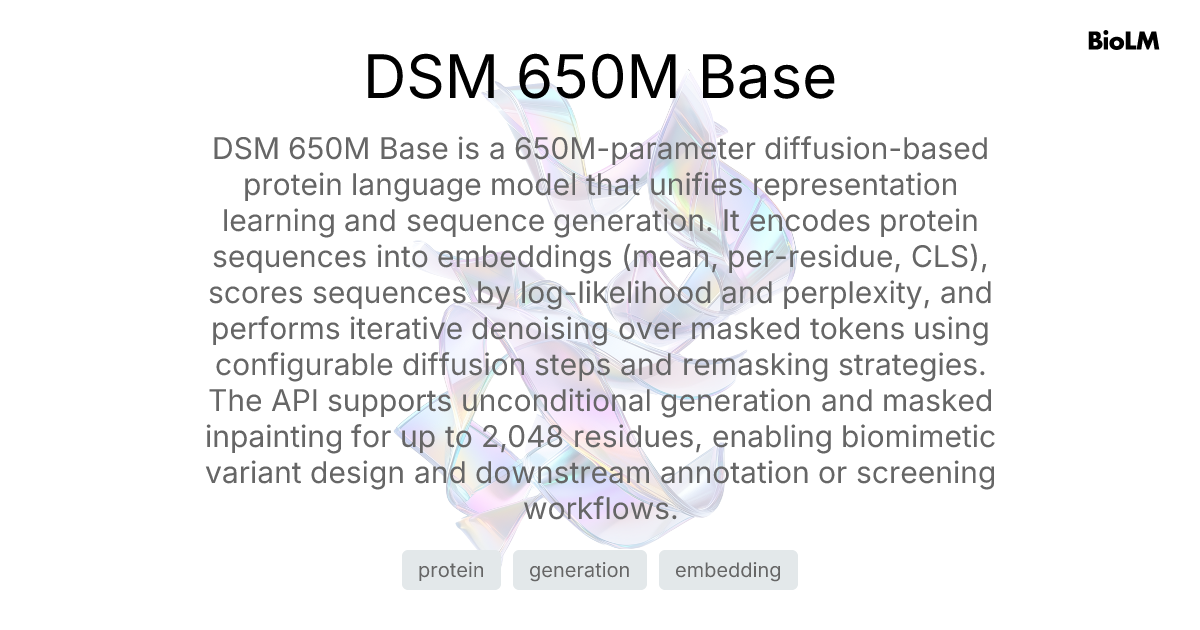 BioLM

DSM 650M Base

DSM 650M Base is a 650M-parameter diffusion-based protein language model that unifies representation learning and sequence generation. It encodes protein sequences into embeddings (mean, per-residue, CLS), scores sequences by log-likelihood and perplexity, and performs iterative denoising over masked tokens using configurable diffusion steps and remasking strategies. The API supports unconditional generation and masked inpainting for up to 2,048 residues, enabling biomimetic variant design and downstream annotation or screening workflows.

protein

generation

embedding